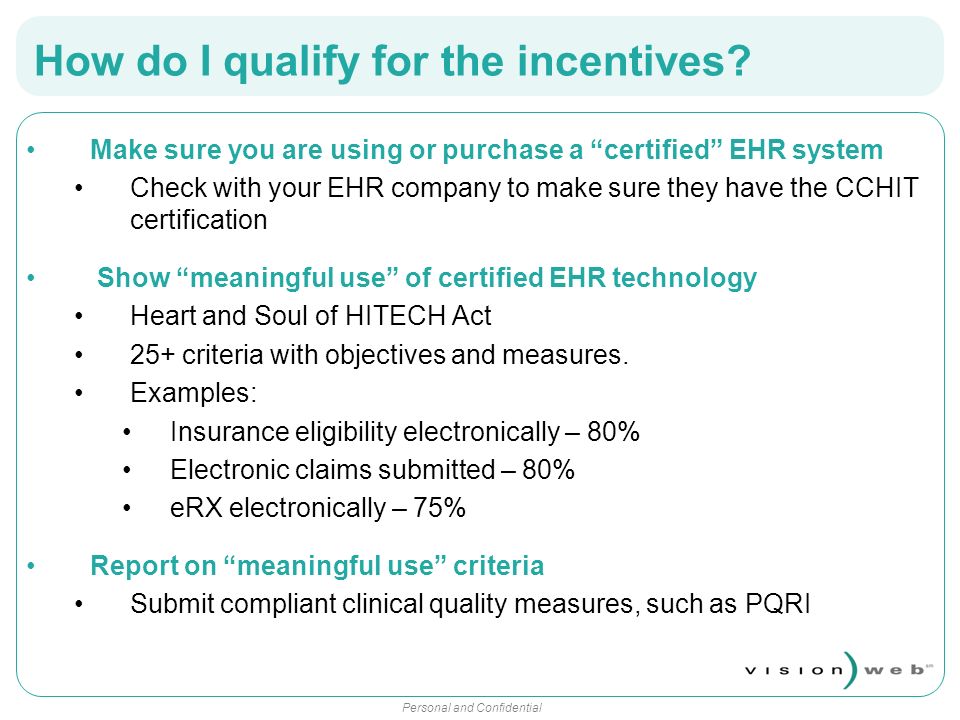 How do I qualify for the incentives?

• Make sure you are using or purchase a “certified” EHR system
• Check with your EHR company to make sure they have the CCHIT certification

• Show “meaningful use” of certified EHR technology
• Heart and Soul of HITECH Act
• 25+ criteria with objectives and measures.
• Examples:
• Insurance eligibility electronically – 80%
• Electronic claims submitted – 80%
• eRX electronically – 75%

• Report on “meaningful use” criteria
• Submit compliant clinical quality measures, such as PQRI

vision)web

Personal and Confidential